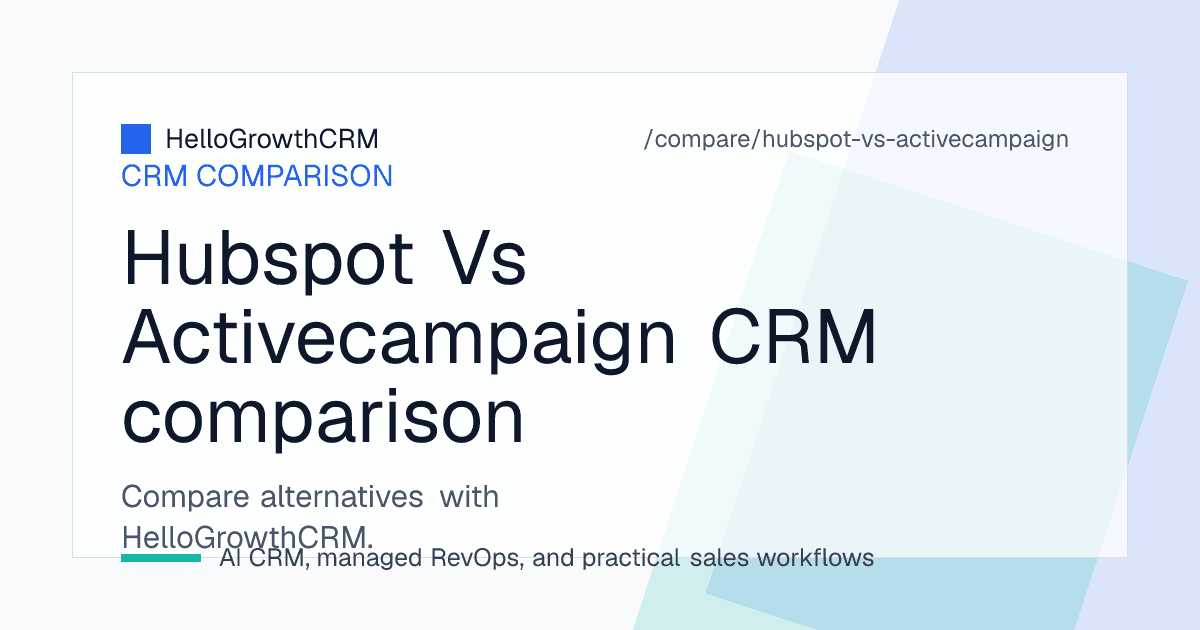 HelloGrowthCRM
/compare/hubspot-vs-activecampaign
CRM COMPARISON

Hubspot Vs Activecampaign CRM comparison

Compare alternatives with HelloGrowthCRM.

AI CRM, managed RevOps, and practical sales workflows